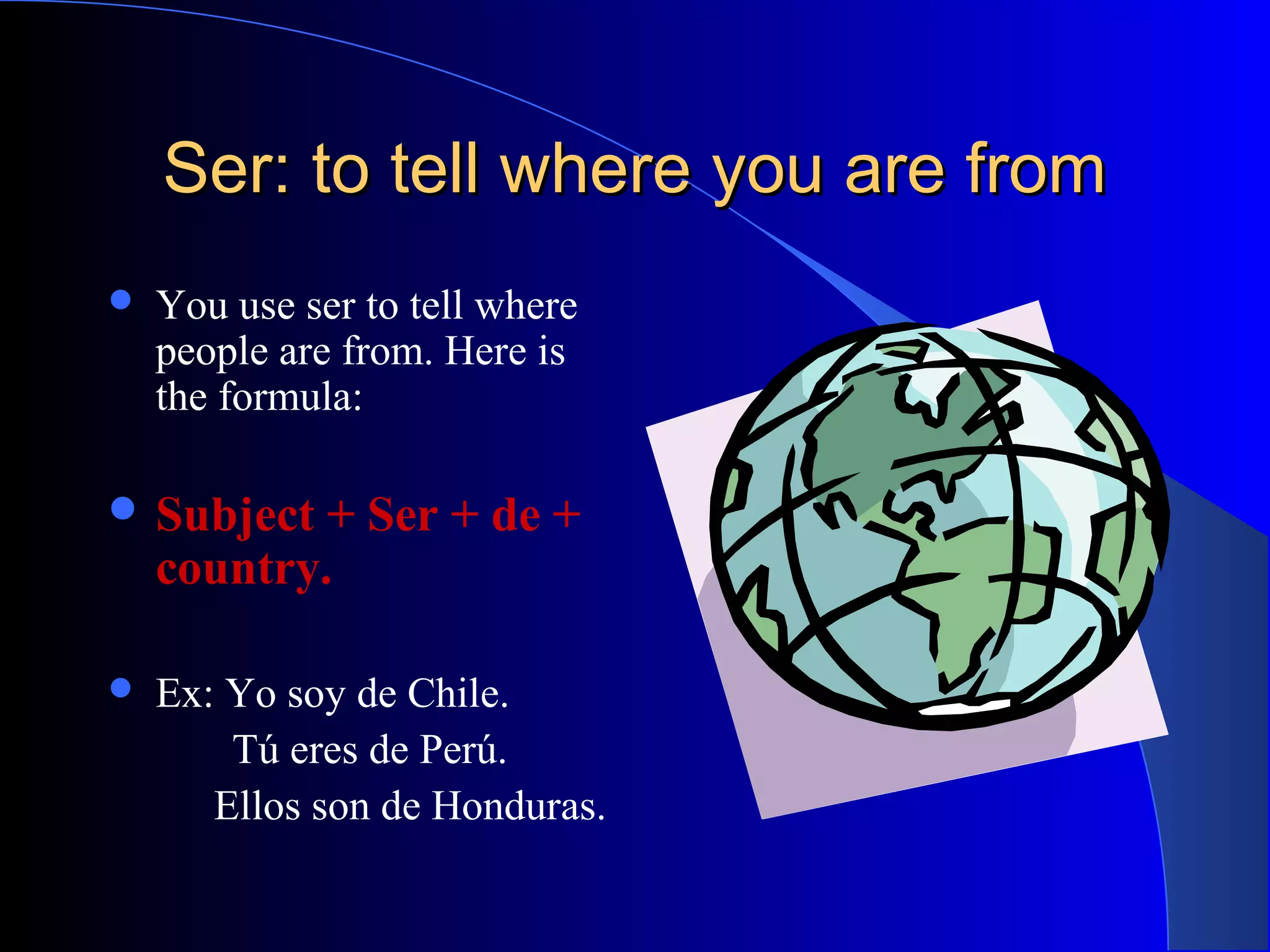 Ser: to tell where you are from

- You use ser to tell where people are from. Here is the formula:

- Subject + Ser + de + country.

- Ex: Yo soy de Chile.
Tú eres de Perú.
Ellos son de Honduras.